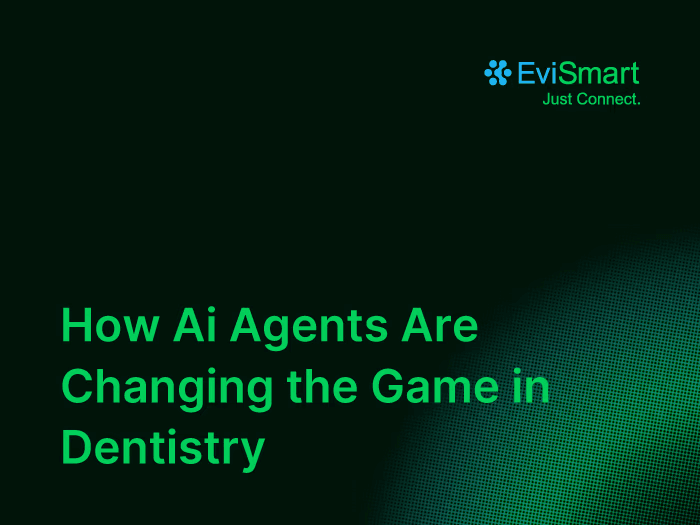 EviSmart
Just Connect.

How Ai Agents Are Changing the Game in Dentistry